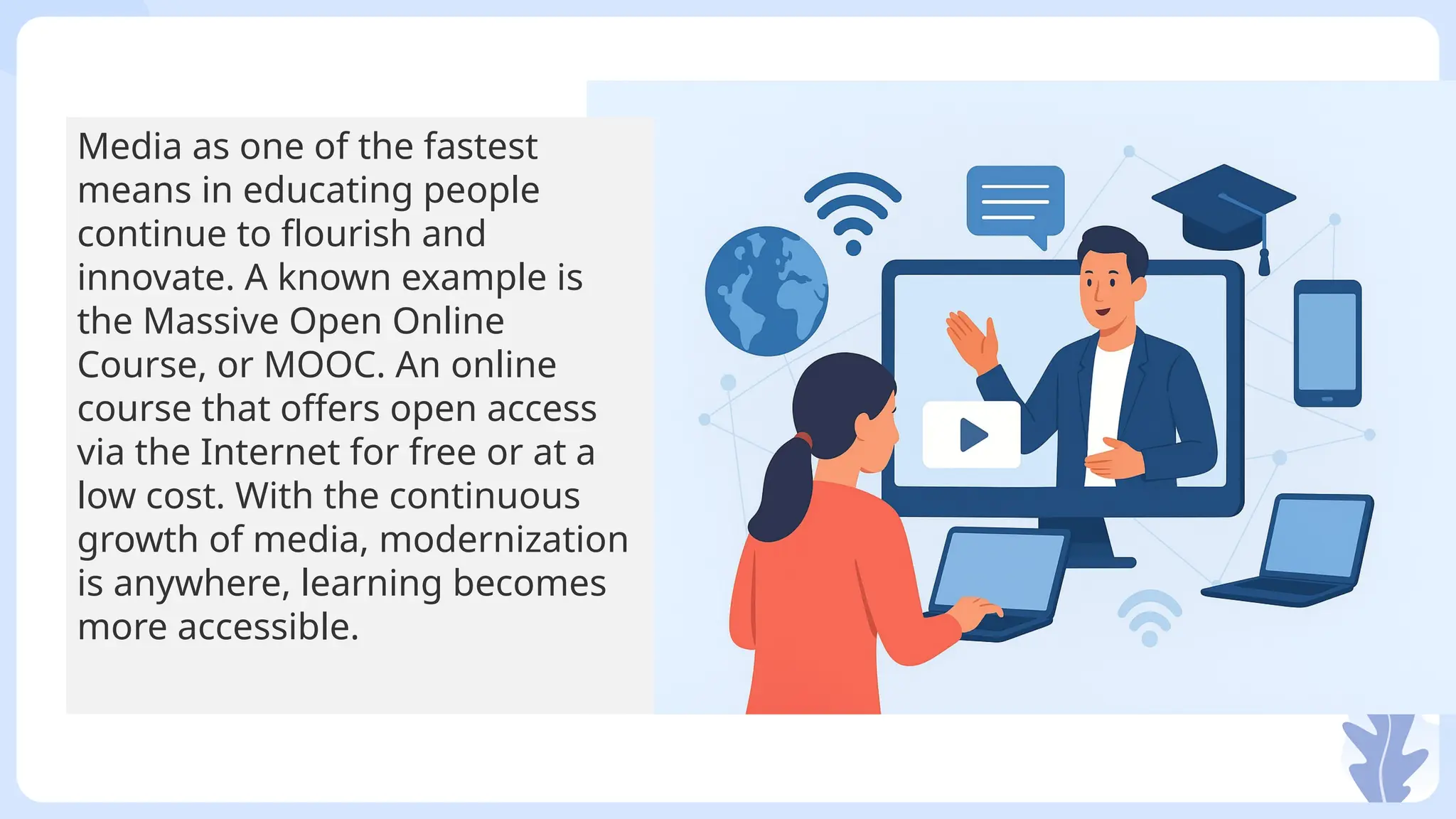 Media as one of the fastest means in educating people continue to flourish and innovate. A known example is the Massive Open Online Course, or MOOC. An online course that offers open access via the Internet for free or at a low cost. With the continuous growth of media, modernization is anywhere, learning becomes more accessible.